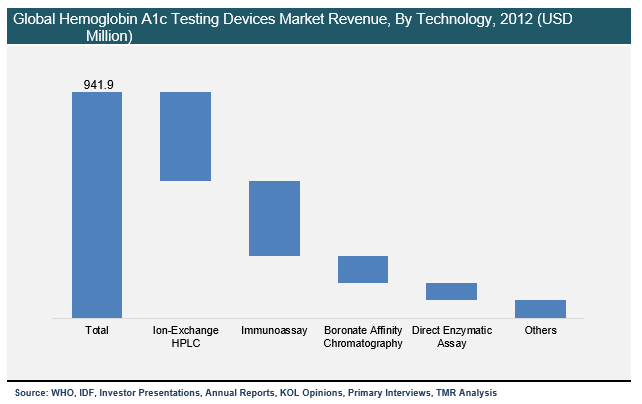 Global Hemoglobin A1c Testing Devices Market Revenue, By Technology, 2012 (USD Million)

941.9

Total

Ion-Exchange HPLC

Immunoassay

Boronate Affinity Chromatography

Direct Enzymatic Assay

Others

Source: WHO, IDF, Investor Presentations, Annual Reports, KOL Opinions, Primary Interviews, TMR Analysis